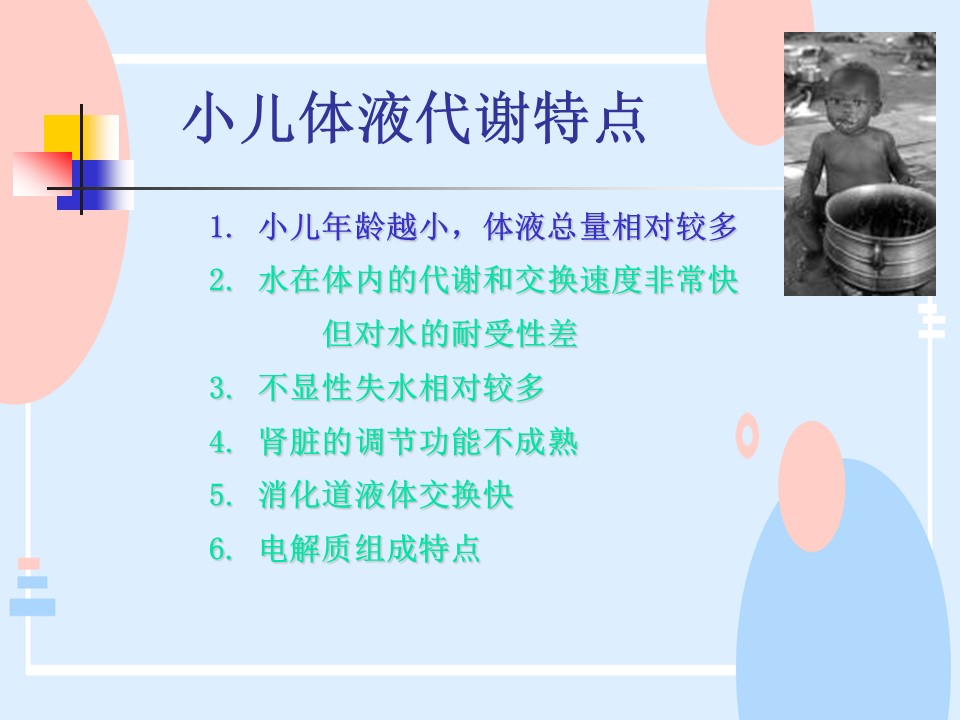 小儿体液代谢特点

1. 小儿年龄越小，体液总量相对较多

2. 水在体内的代谢和交换速度非常快
但对水的耐受性差

3. 不显性失水相对较多

4. 肾脏的调节功能不成熟

5. 消化道液体交换快

6. 电解质组成特点